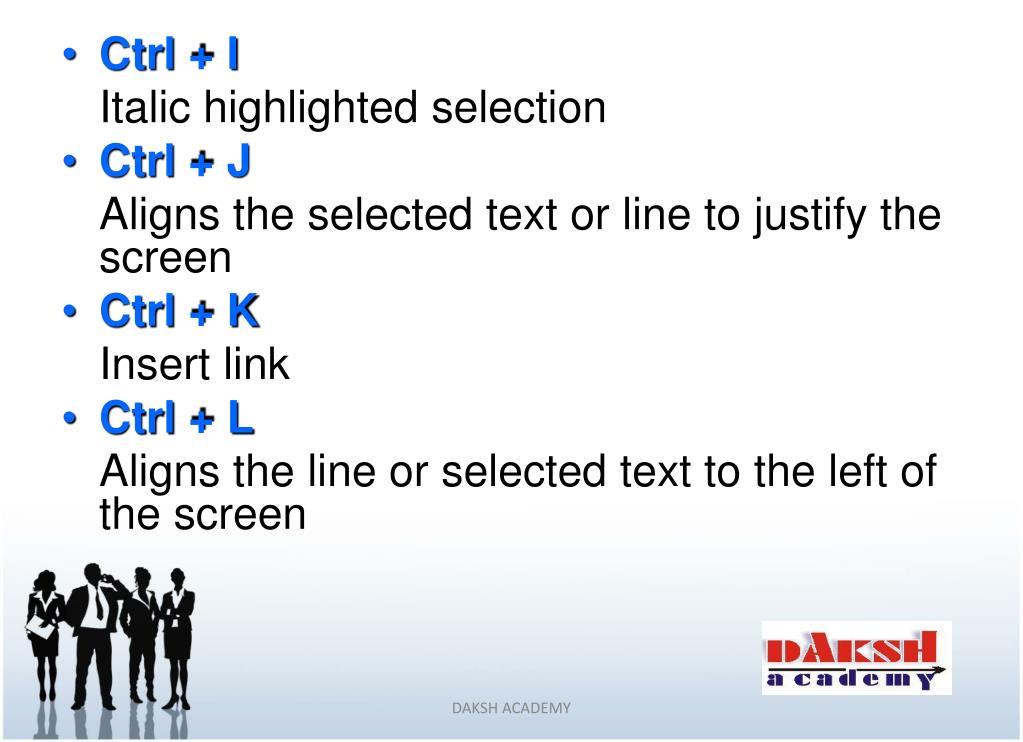 • Ctrl + I
Italic highlighted selection
• Ctrl + J
Aligns the selected text or line to justify the screen
• Ctrl + K
Insert link
• Ctrl + L
Aligns the line or selected text to the left of the screen

DAKSH
academy

DAKSH ACADEMY